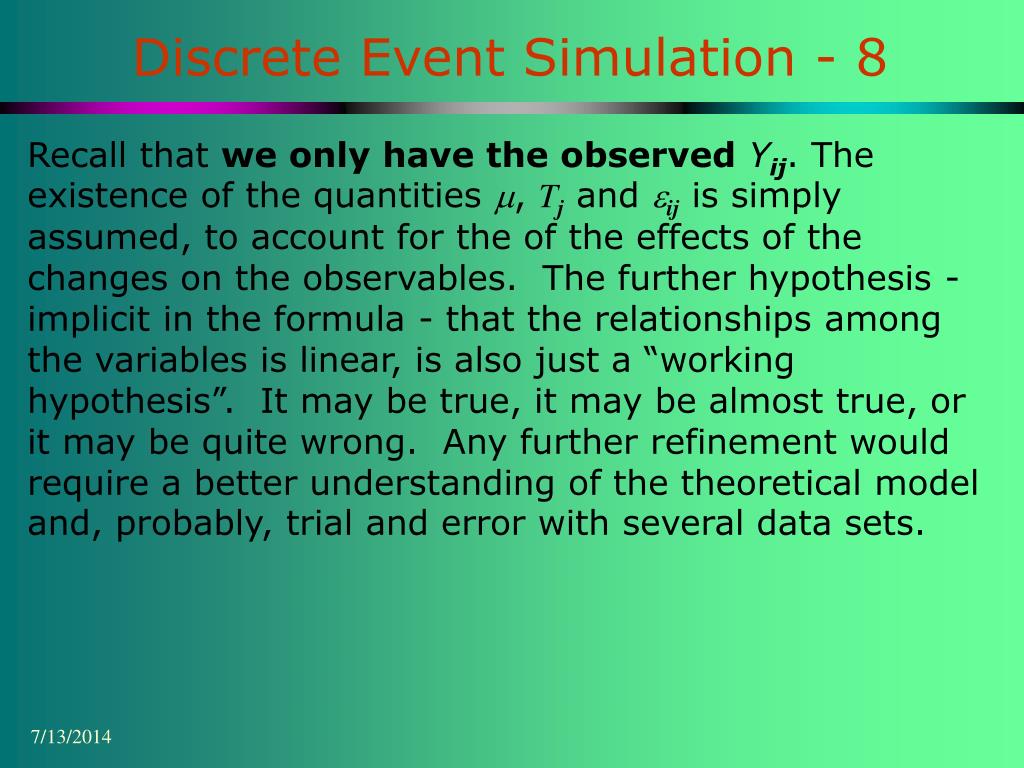 Discrete Event Simulation - 8

Recall that **we only have the observed** $Y_{ij}$. The existence of the quantities $\mu$, $T_j$ and $\varepsilon_{ij}$ is simply assumed, to account for the of the effects of the changes on the observables. The further hypothesis - implicit in the formula - that the relationships among the variables is linear, is also just a “working hypothesis”. It may be true, it may be almost true, or it may be quite wrong. Any further refinement would require a better understanding of the theoretical model and, probably, trial and error with several data sets.

7/13/2014